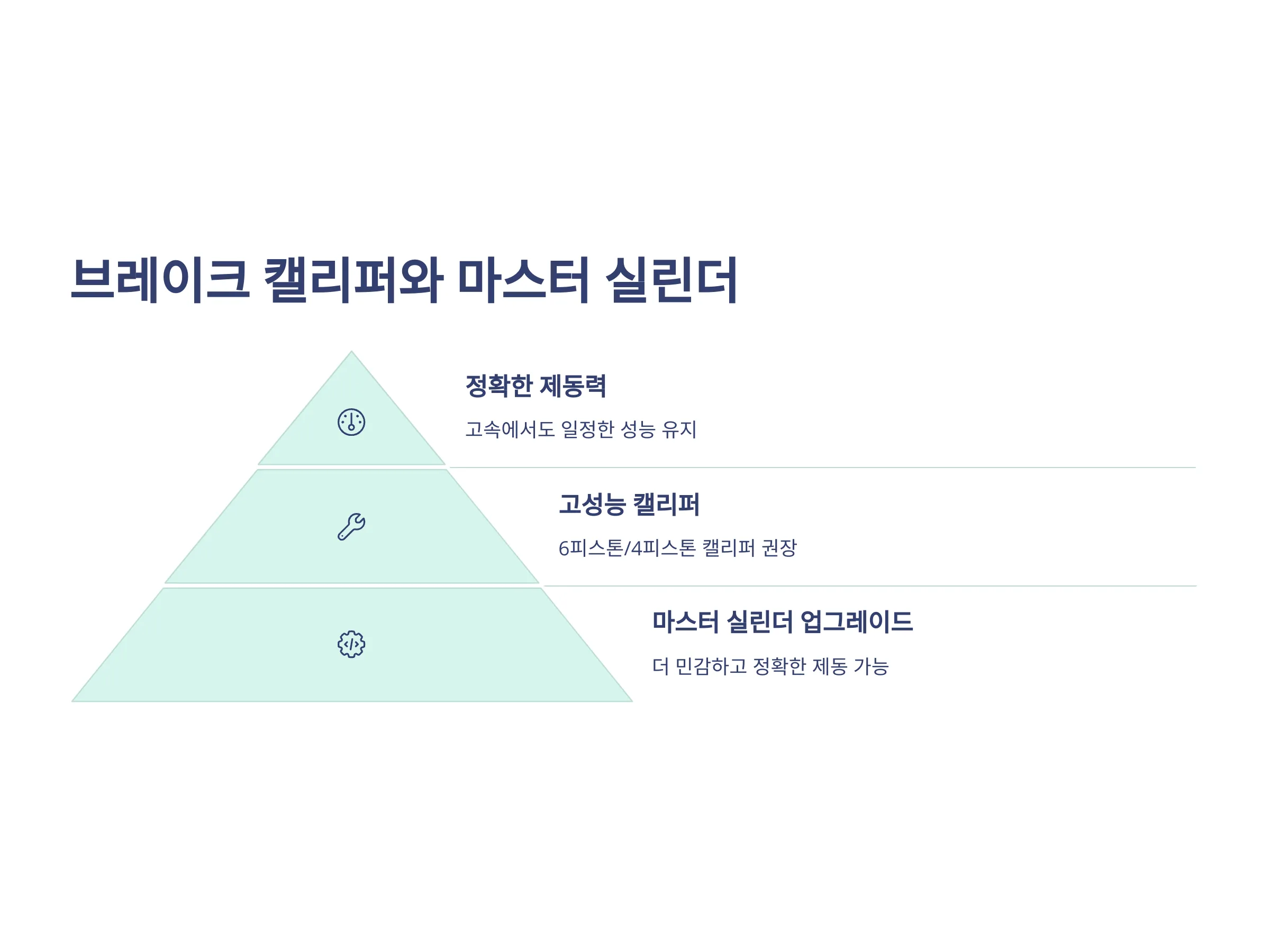 브레이크 캘리퍼와 마스터 실린더

정확한 제동력

고속에서도 일정한 성능 유지

고성능 캘리퍼

6피스톤/4피스톤 캘리퍼 권장

마스터 실린더 업그레이드

더 민감하고 정확한 제동 가능